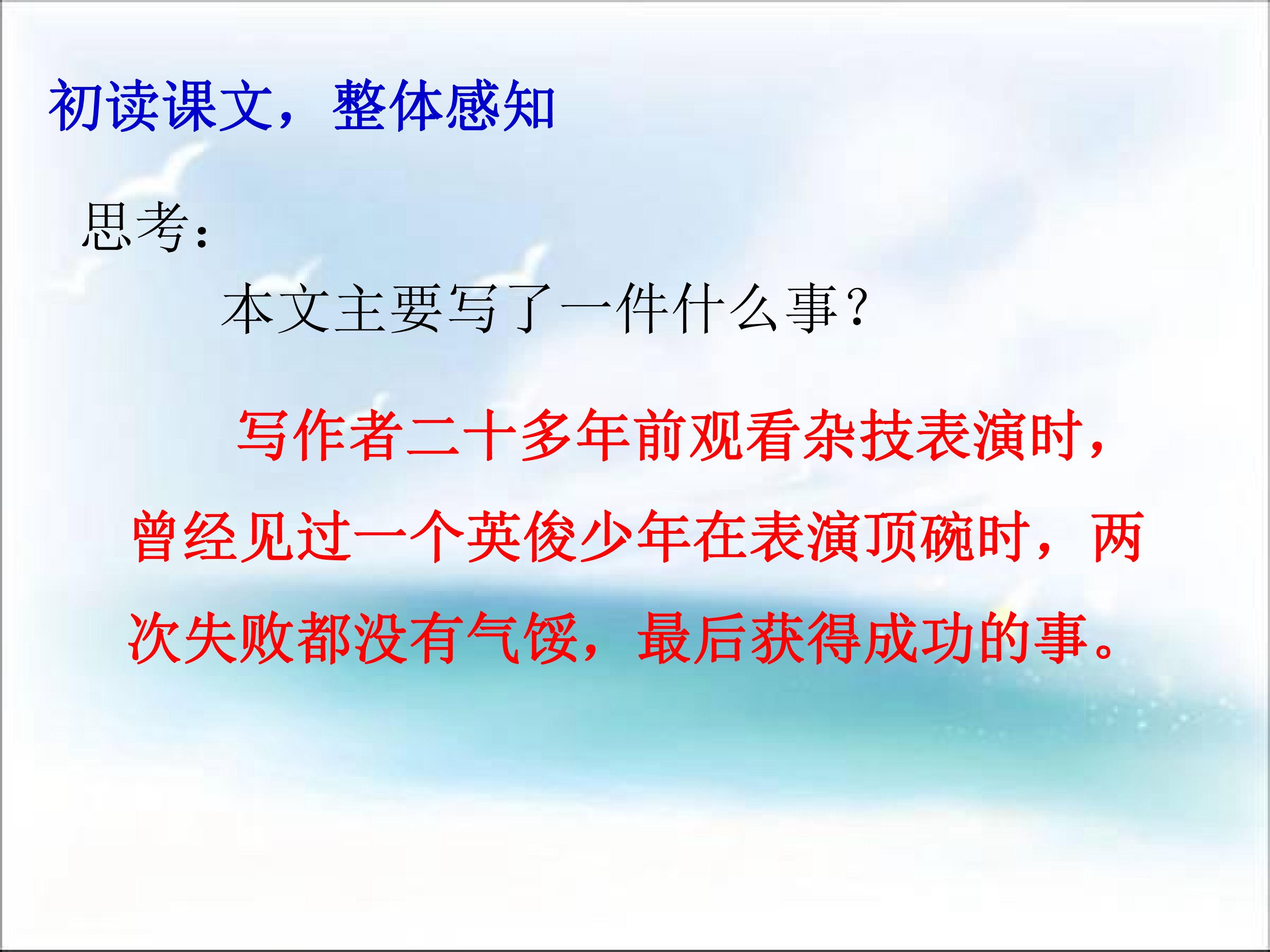 初读课文，整体感知

思考：

本文主要写了一件什么事？

写作者二十多年前观看杂技表演时，曾经见过一个英俊少年在表演顶碗时，两次失败都没有气馁，最后获得成功的事。